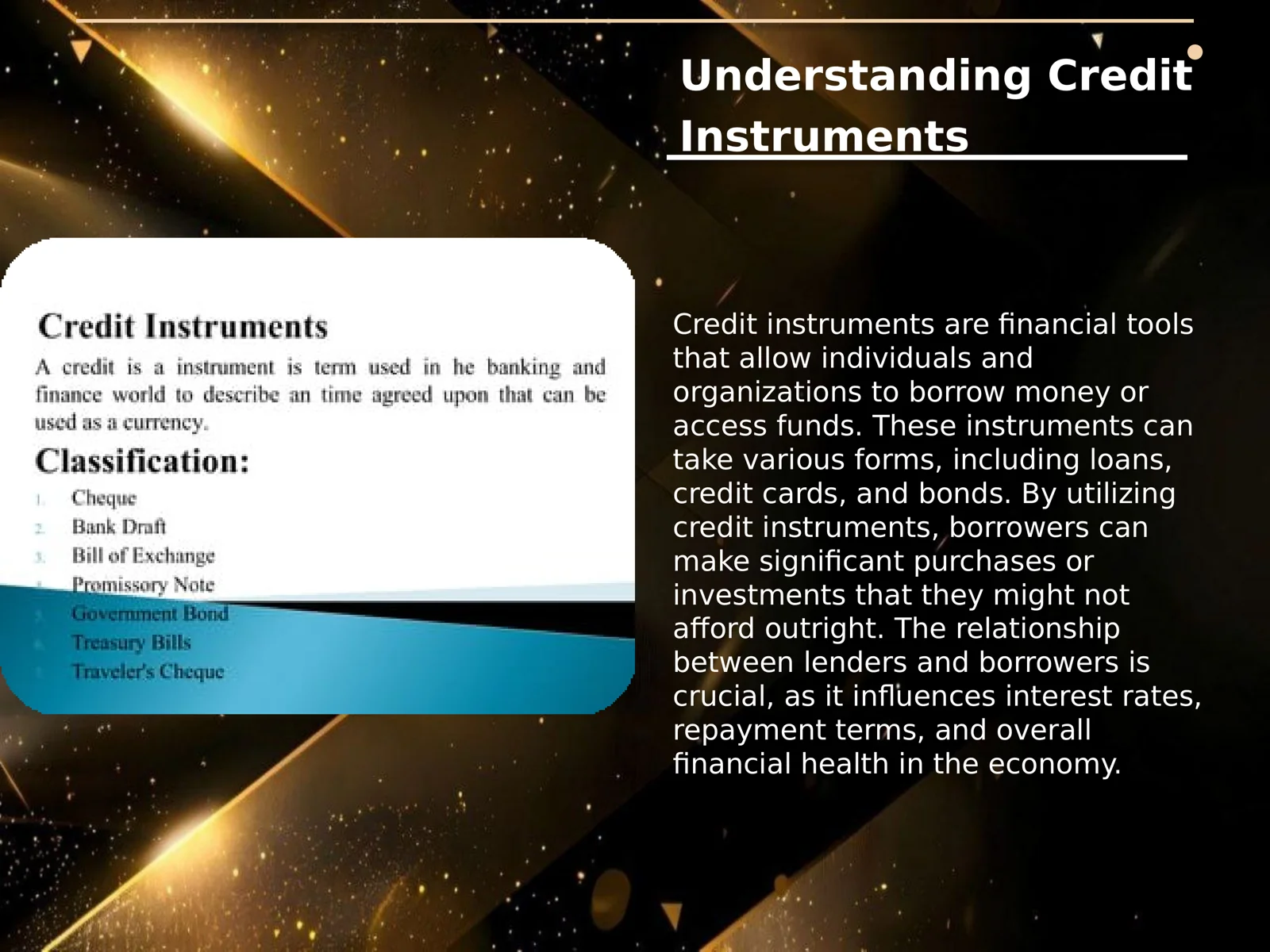 Understanding Credit Instruments

Credit Instruments

A credit is a instrument is term used in he banking and finance world to describe an time agreed upon that can be used as a currency.

Classification:

1. Cheque
2. Bank Draft
3. Bill of Exchange
4. Promissory Note
5. Government Bond
6. Treasury Bills
7. Traveler's Cheque

Credit instruments are financial tools that allow individuals and organizations to borrow money or access funds. These instruments can take various forms, including loans, credit cards, and bonds. By utilizing credit instruments, borrowers can make significant purchases or investments that they might not afford outright. The relationship between lenders and borrowers is crucial, as it influences interest rates, repayment terms, and overall financial health in the economy.